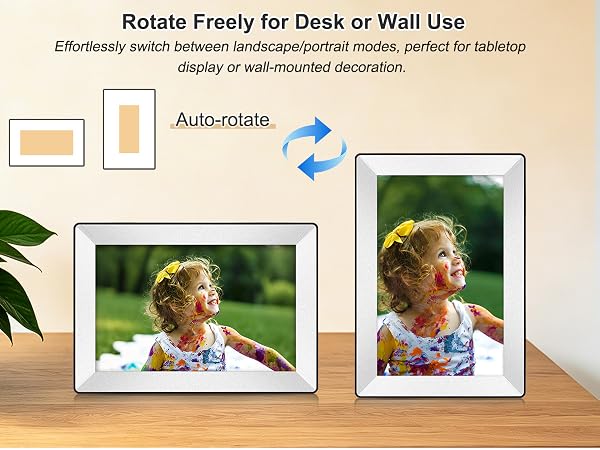 Rotate Freely for Desk or Wall Use

Effortlessly switch between landscape/portrait modes, perfect for tabletop display or wall-mounted decoration.

Auto-rotate